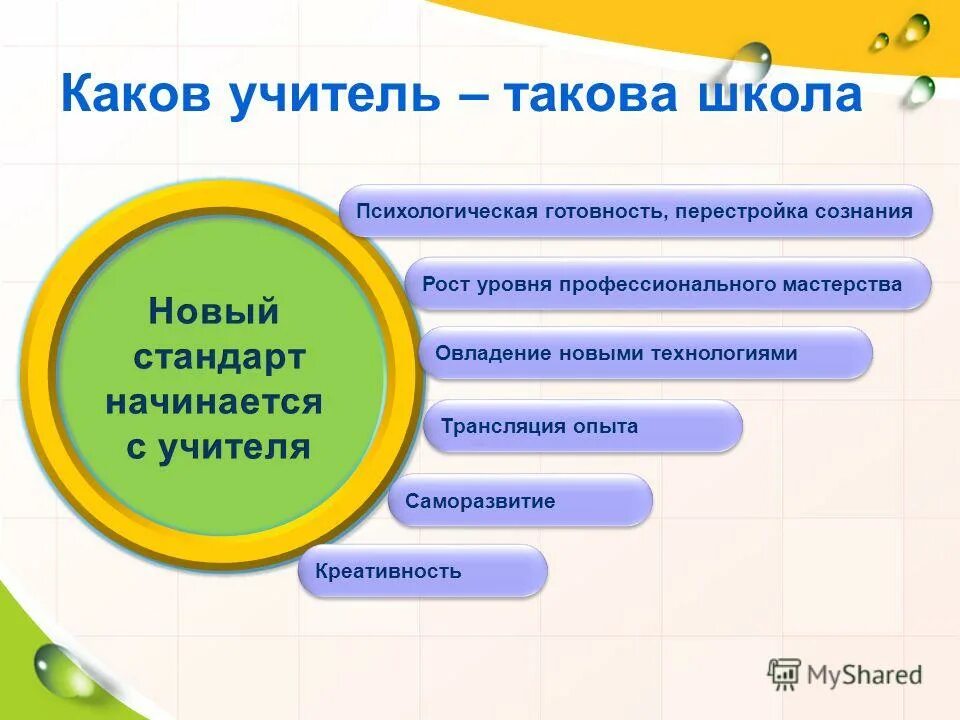 Каков учитель – такова школа

Новый стандарт начинается с учителя

Психологическая готовность, перестройка сознания

Рост уровня профессионального мастерства

Овладение новыми технологиями

Трансляция опыта

Саморазвитие

Креативность

MyShared